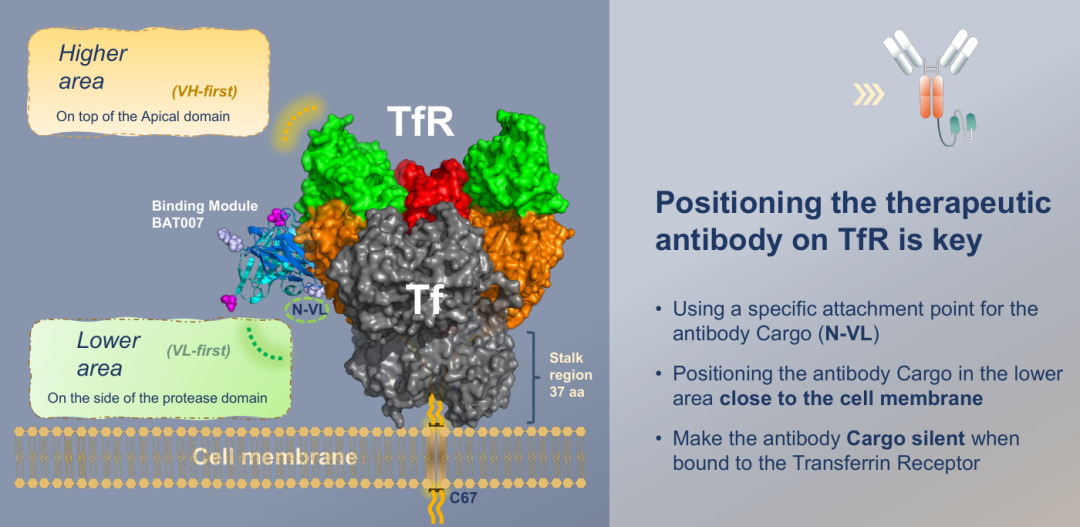 Higher area
(VH-first)
On top of the Apical domain

TfR

Binding Module BAT007

N-VL

Tf

Lower area
(VL-first)
On the side of the protease domain

Stalk region 37 aa

Cell membrane

C67

Positioning the therapeutic antibody on TfR is key

• Using a specific attachment point for the antibody Cargo (**N-VL**)
• Positioning the antibody Cargo in the lower area **close to the cell membrane**
• Make the antibody **Cargo silent** when bound to the Transferrin Receptor